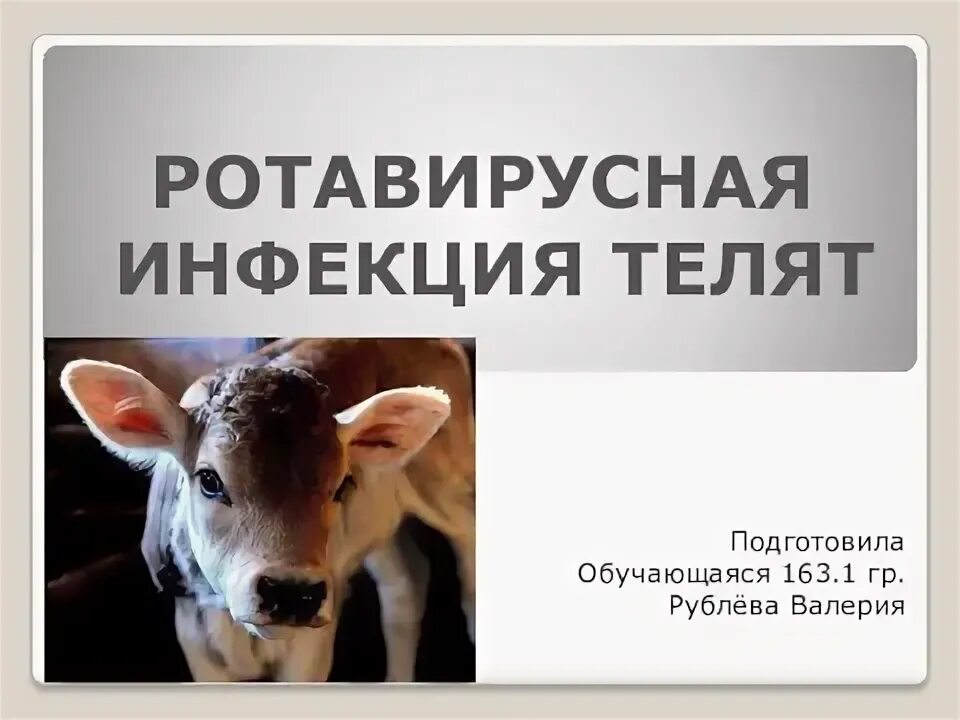 РОТАВИРУСНАЯ ИНФЕКЦИЯ ТЕЛЯТ

Подготовила
Обучающаяся 163.1 гр.
Рублёва Валерия